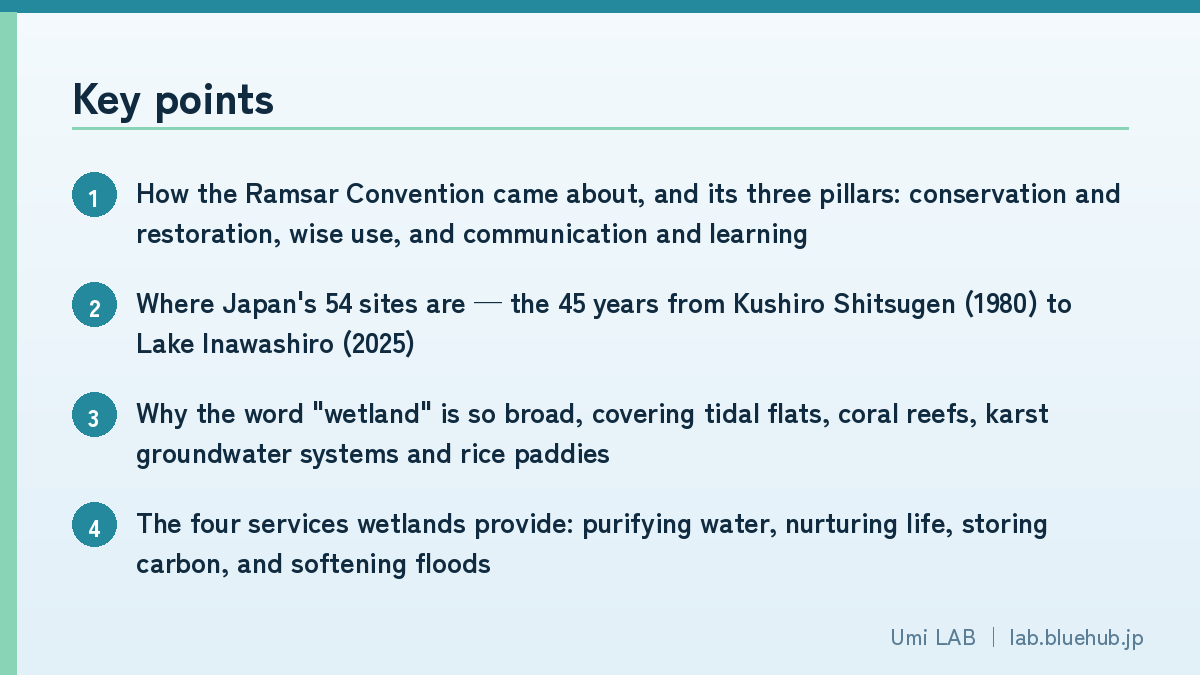 Key points

1 How the Ramsar Convention came about, and its three pillars: conservation and restoration, wise use, and communication and learning

2 Where Japan's 54 sites are — the 45 years from Kushiro Shitsugen (1980) to Lake Inawashiro (2025)

3 Why the word "wetland" is so broad, covering tidal flats, coral reefs, karst groundwater systems and rice paddies

4 The four services wetlands provide: purifying water, nurturing life, storing carbon, and softening floods

Umi LAB | lab.bluehub.jp